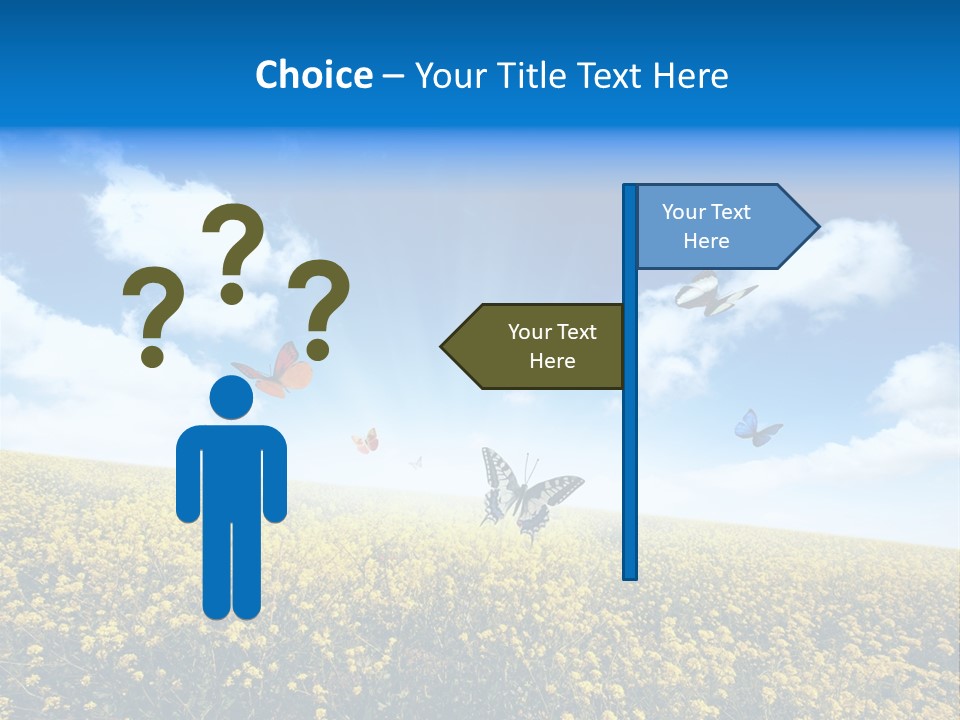 Choice – Your Title Text Here

? ? ?

Your Text Here

Your Text Here